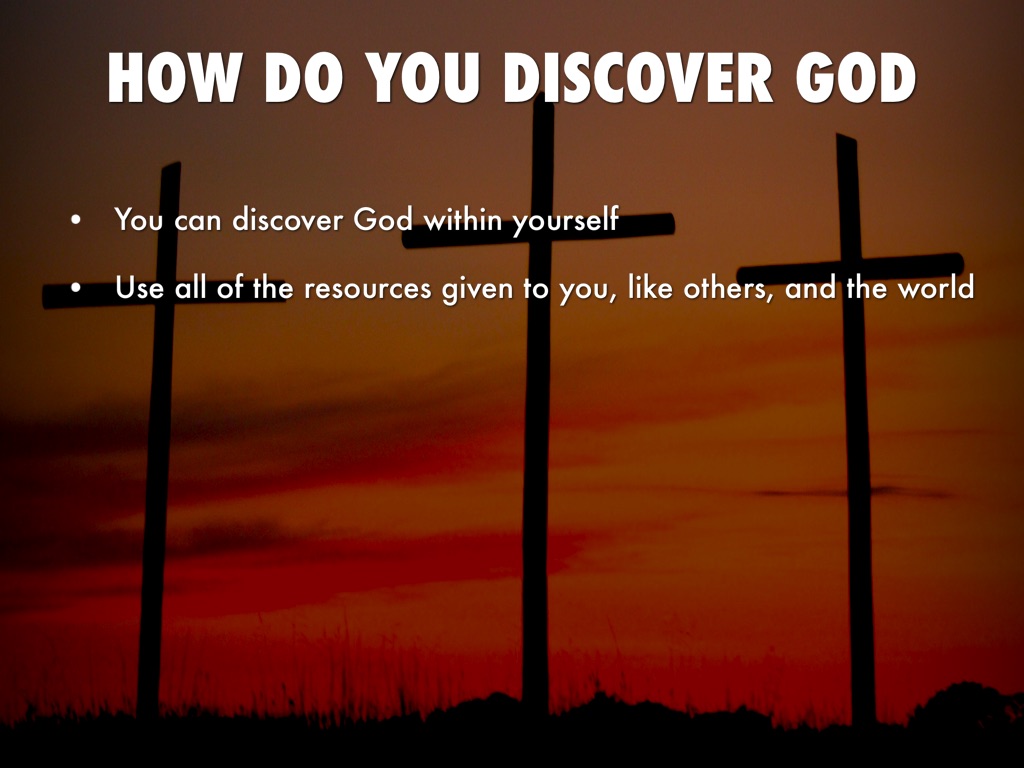 HOW DO YOU DISCOVER GOD

• You can discover God within yourself
• Use all of the resources given to you, like others, and the world